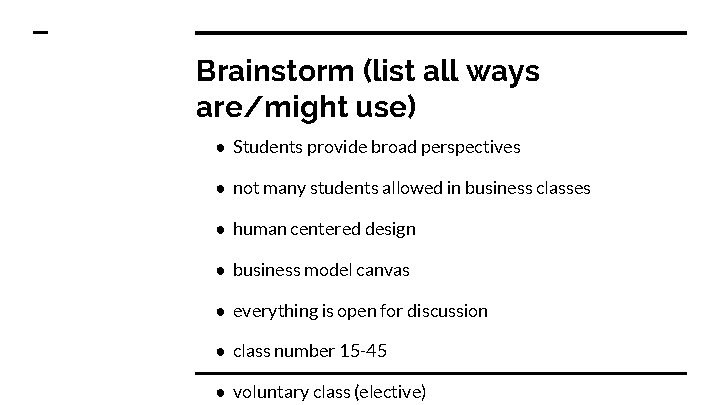 Brainstorm (list all ways are/might use)

- Students provide broad perspectives
- not many students allowed in business classes
- human centered design
- business model canvas
- everything is open for discussion
- class number 15-45
- voluntary class (elective)